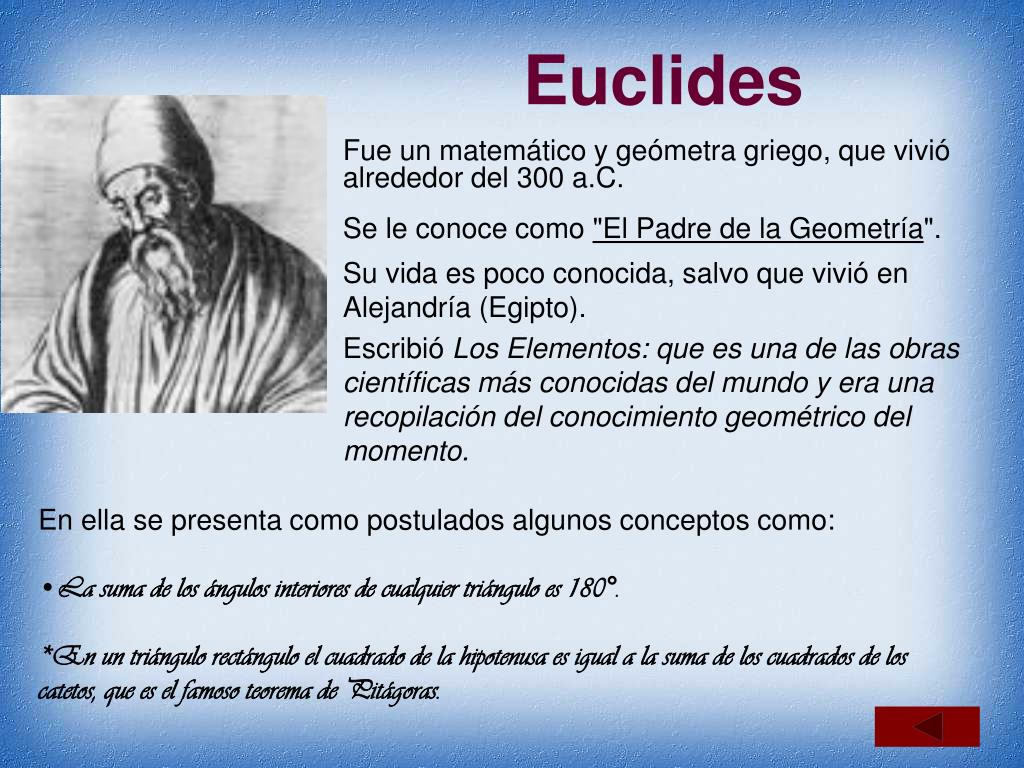 Euclides

Fue un matemático y geómetra griego, que vivió alrededor del 300 a.C.

Se le conoce como "El Padre de la Geometría".

Su vida es poco conocida, salvo que vivió en Alejandría (Egipto).

Escribió Los Elementos: que es una de las obras científicas más conocidas del mundo y era una recopilación del conocimiento geométrico del momento.

En ella se presenta como postulados algunos conceptos como:

•La suma de los ángulos interiores de cualquier triángulo es 180°.

*En un triángulo rectángulo el cuadrado de la hipotenusa es igual a la suma de los cuadrados de los catetos, que es el famoso teorema de Pitágoras.